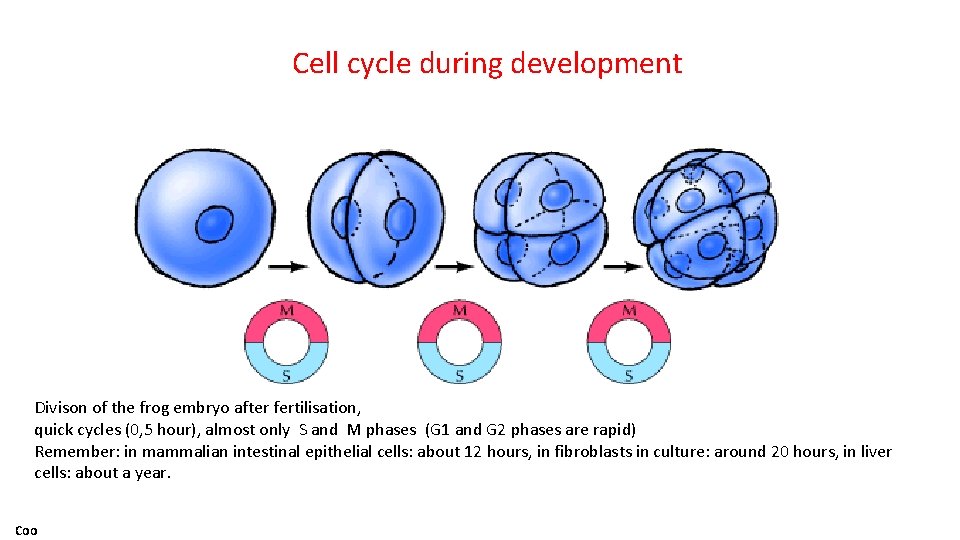 Cell cycle during development

M
S

M
S

M
S

Divison of the frog embryo after fertilisation,
quick cycles (0,5 hour), almost only S and M phases (G1 and G2 phases are rapid)
Remember: in mammalian intestinal epithelial cells: about 12 hours, in fibroblasts in culture: around 20 hours, in liver cells: about a year.

Coo